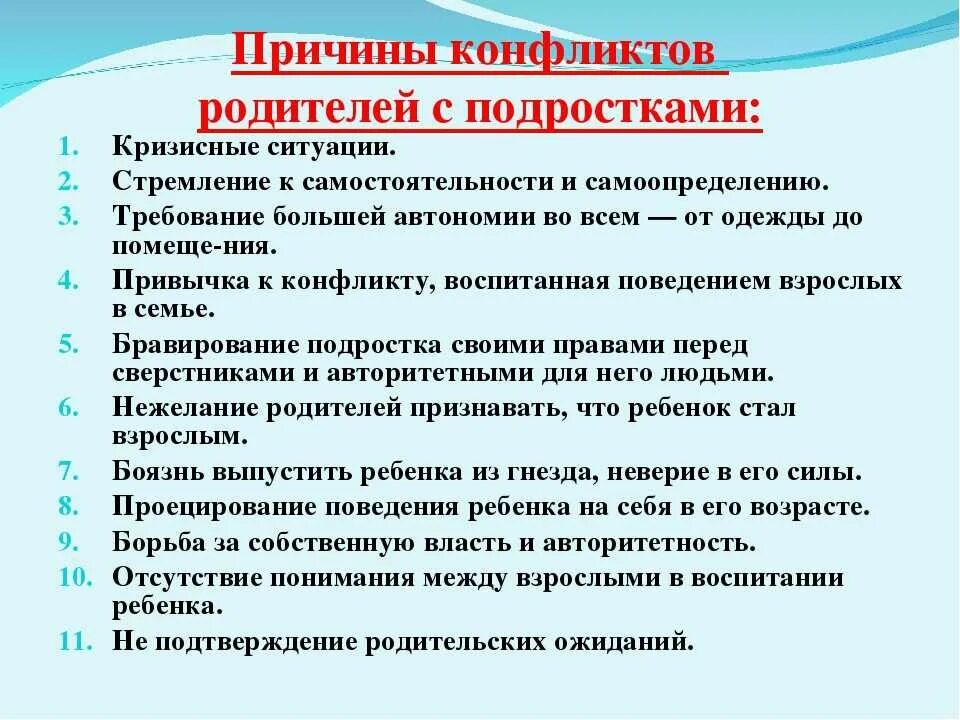 Причины конфликтов родителей с подростками:

1. Кризисные ситуации.
2. Стремление к самостоятельности и самоопределению.
3. Требование большей автономии во всем — от одежды до помеще-ния.
4. Привычка к конфликту, воспитанная поведением взрослых в семье.
5. Бравирование подростка своими правами перед сверстниками и авторитетными для него людьми.
6. Нежелание родителей признавать, что ребенок стал взрослым.
7. Боязнь выпустить ребенка из гнезда, неверие в его силы.
8. Проецирование поведения ребенка на себя в его возрасте.
9. Борьба за собственную власть и авторитетность.
10. Отсутствие понимания между взрослыми в воспитании ребенка.
11. Не подтверждение родительских ожиданий.